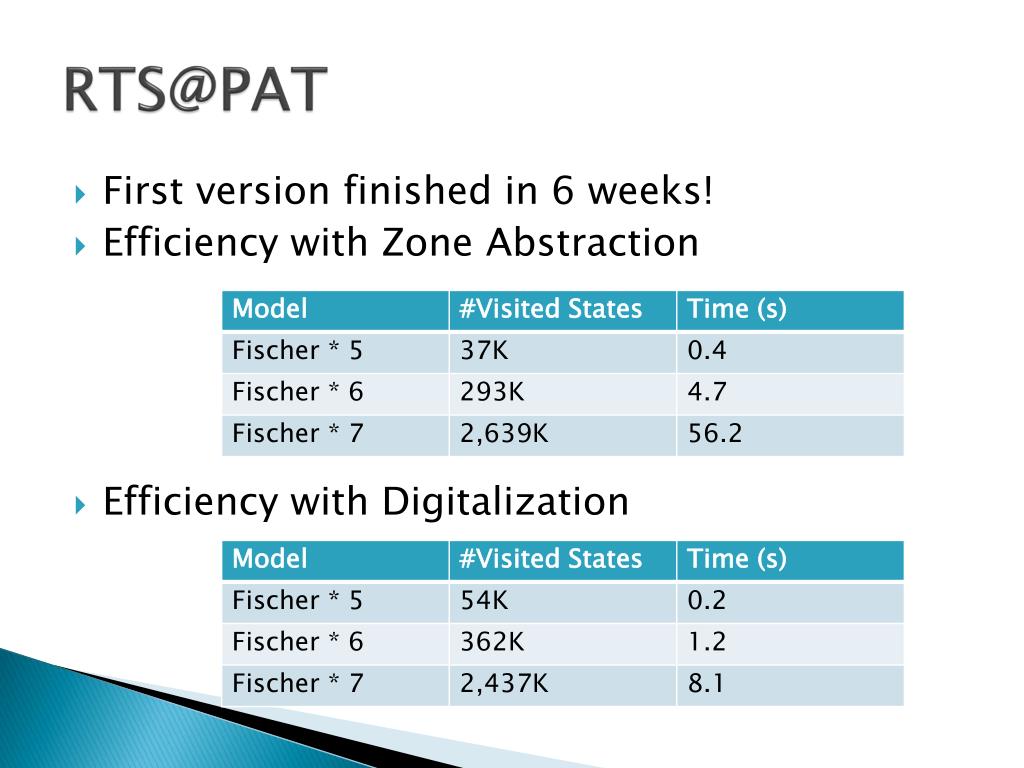 RTS@PAT

First version finished in 6 weeks!
Efficiency with Zone Abstraction

| Model | #Visited States | Time (s) |
|---|---|---|
| Fischer * 5 | 37K | 0.4 |
| Fischer * 6 | 293K | 4.7 |
| Fischer * 7 | 2,639K | 56.2 |

Efficiency with Digitalization

| Model | #Visited States | Time (s) |
|---|---|---|
| Fischer * 5 | 54K | 0.2 |
| Fischer * 6 | 362K | 1.2 |
| Fischer * 7 | 2,437K | 8.1 |